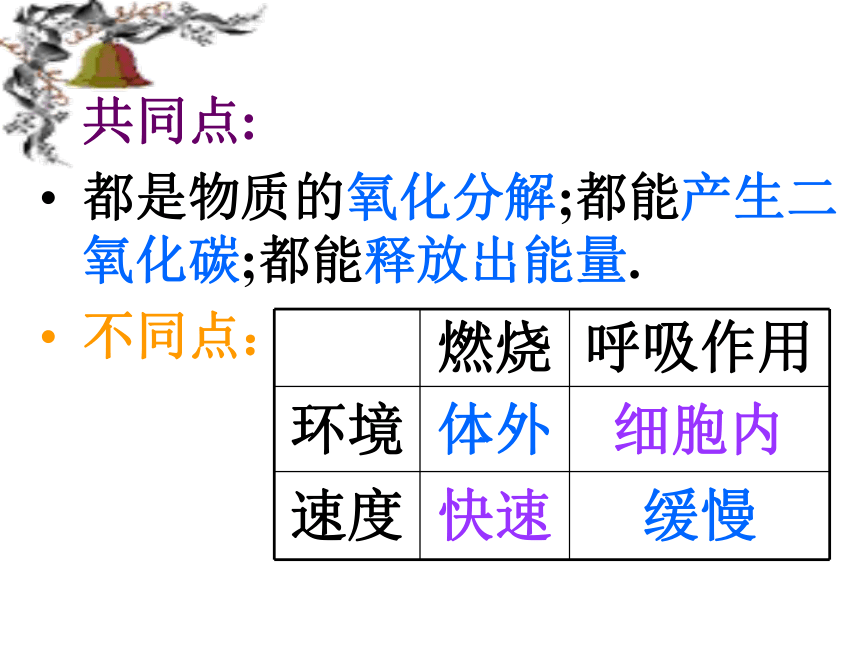 共同点:

• 都是物质的氧化分解;都能产生二氧化碳;都能释放出能量.

• 不同点:

| | 燃烧 | 呼吸作用 |
|---|---|---|
| 环境 | 体外 | 细胞内 |
| 速度 | 快速 | 缓慢 |